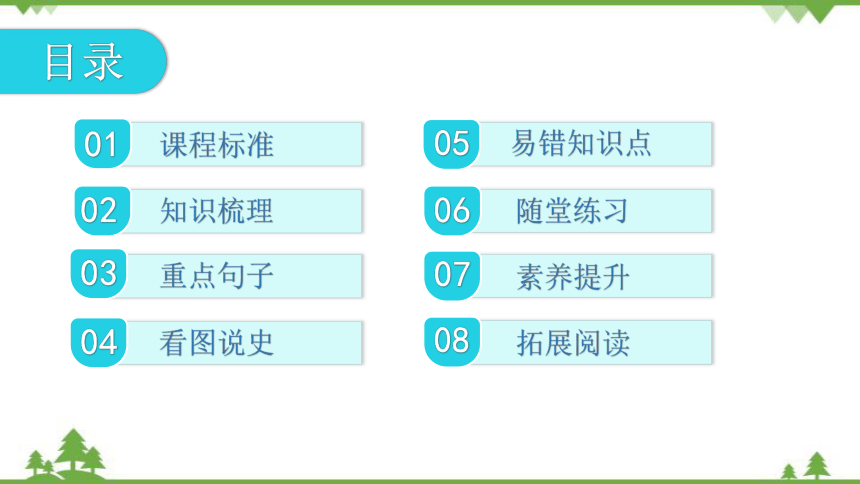 目录

01 课程标准

02 知识梳理

03 重点句子

04 看图说史

05 易错知识点

06 随堂练习

07 素养提升

08 拓展阅读